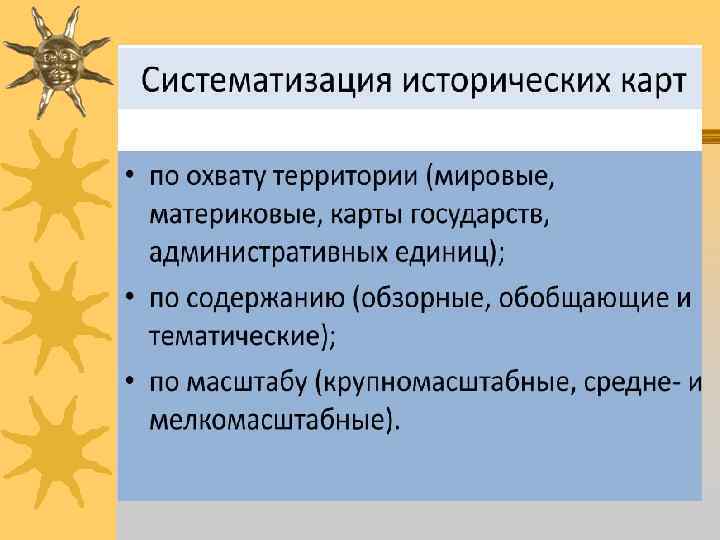 Систематизация исторических карт

• по охвату территории (мировые, материковые, карты государств, административных единиц);
• по содержанию (обзорные, обобщающие и тематические);
• по масштабу (крупномасштабные, средне- и мелкомасштабные).